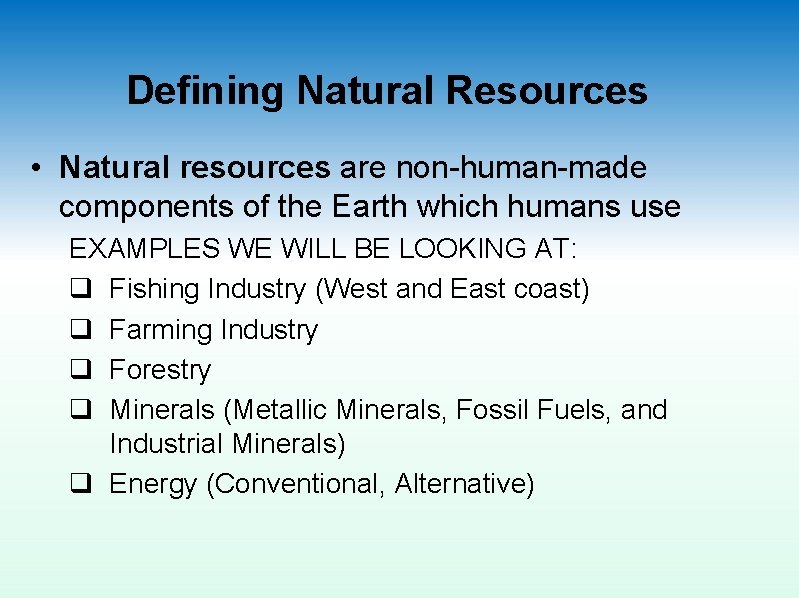 Defining Natural Resources

• Natural resources are non-human-made components of the Earth which humans use

EXAMPLES WE WILL BE LOOKING AT:

❑ Fishing Industry (West and East coast)

❑ Farming Industry

❑ Forestry

❑ Minerals (Metallic Minerals, Fossil Fuels, and Industrial Minerals)

❑ Energy (Conventional, Alternative)